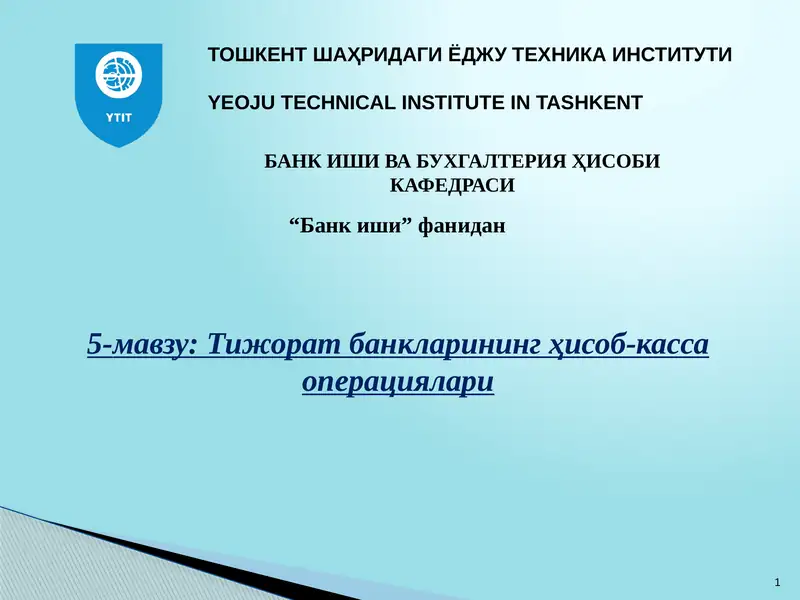 YTIT

ТОШКЕНТ ШАҲРИДАГИ ЁДЖУ ТЕХНИКА ИНСТИТУТИ

YEOJU TECHNICAL INSTITUTE IN TASHKENT

БАНК ИШИ ВА БУХГАЛТЕРИЯ ҲИСОБИ КАФЕДРАСИ

“Банк иши” фанидан

5-мавзу: Тижорат банкларининг ҳисоб-касса операциялари

1